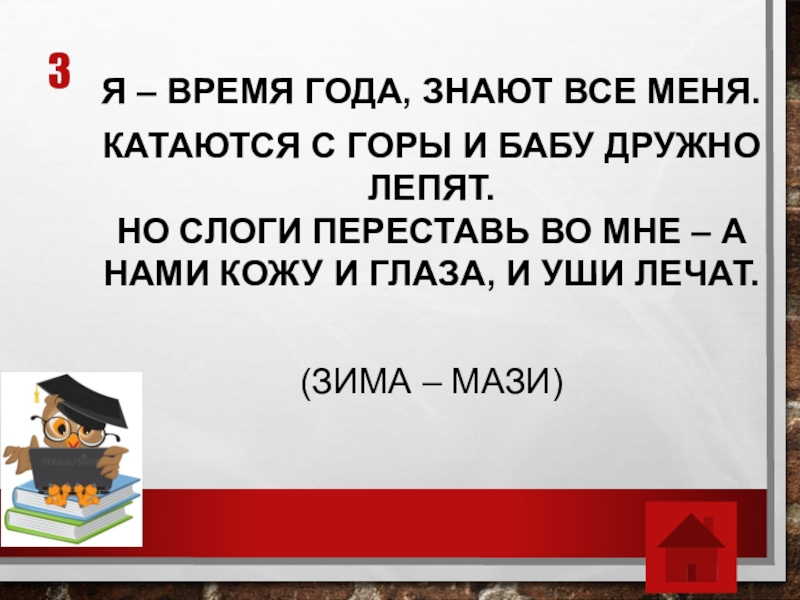 3

Я – ВРЕМЯ ГОДА, ЗНАЮТ ВСЕ МЕНЯ.

КАТАЮТСЯ С ГОРЫ И БАБУ ДРУЖНО ЛЕПЯТ.
НО СЛОГИ ПЕРЕСТАВЬ ВО МНЕ – А НАМИ КОЖУ И ГЛАЗА, И УШИ ЛЕЧАТ.

(ЗИМА – МАЗИ)